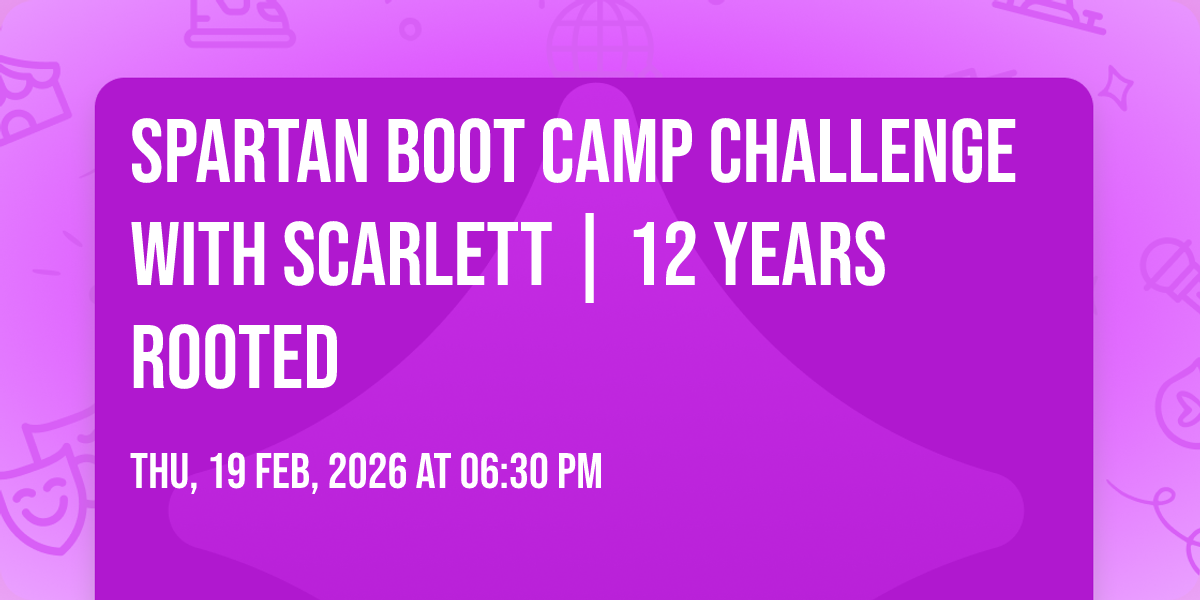 SPARTAN BOOT CAMP CHALLENGE WITH SCARLETT | 12 YEARS ROOTED

THU, 19 FEB, 2026 AT 06:30 PM